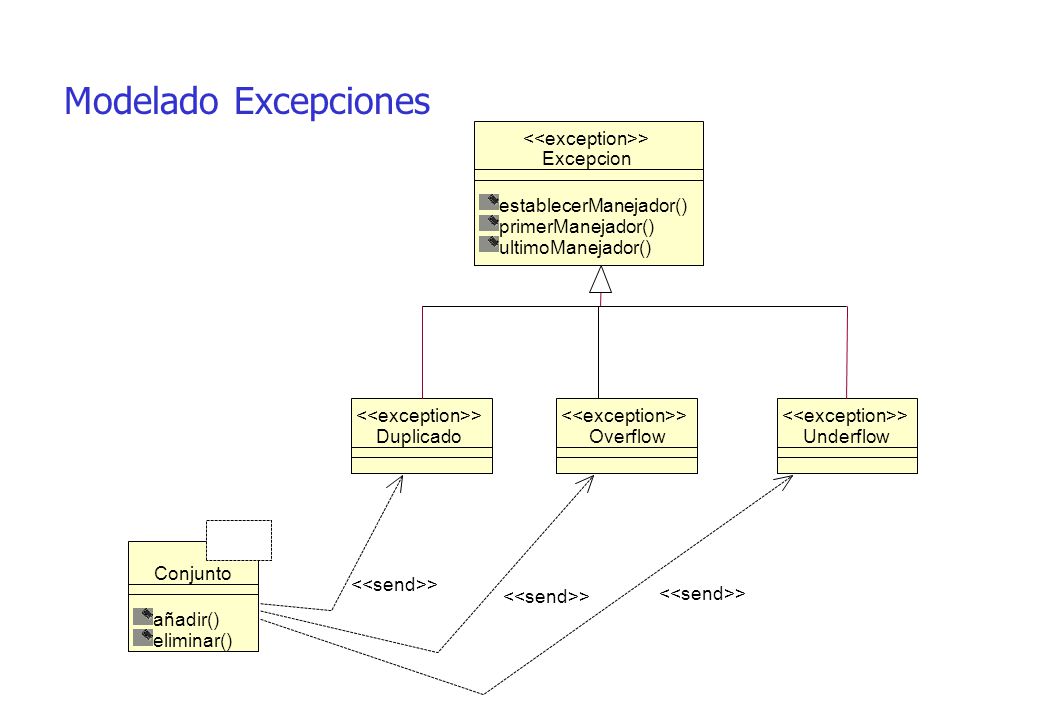 Modelado Excepciones

<<exception>>
Excepcion

establecerManejador()
primerManejador()
ultimoManejador()

<<exception>>
Duplicado

<<exception>>
Overflow

<<exception>>
Underflow

Conjunto

añadir()
eliminar()

<<send>>

<<send>>

<<send>>